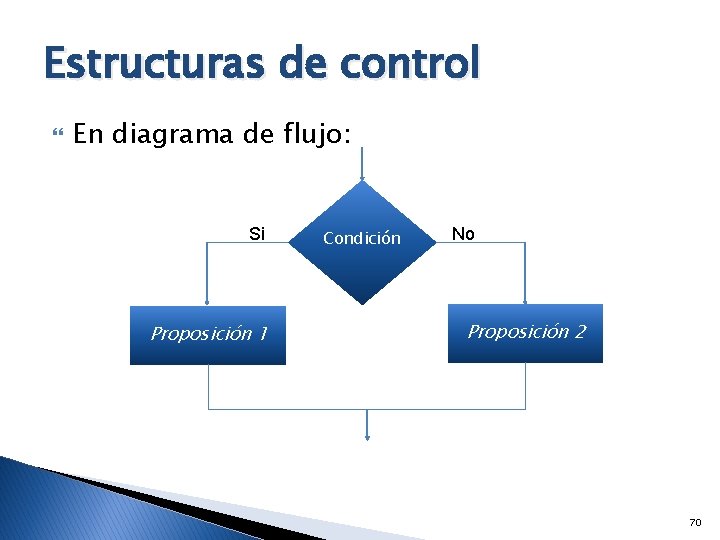 Estructuras de control

En diagrama de flujo:

Si

Condición

No

Proposición 1

Proposición 2

70